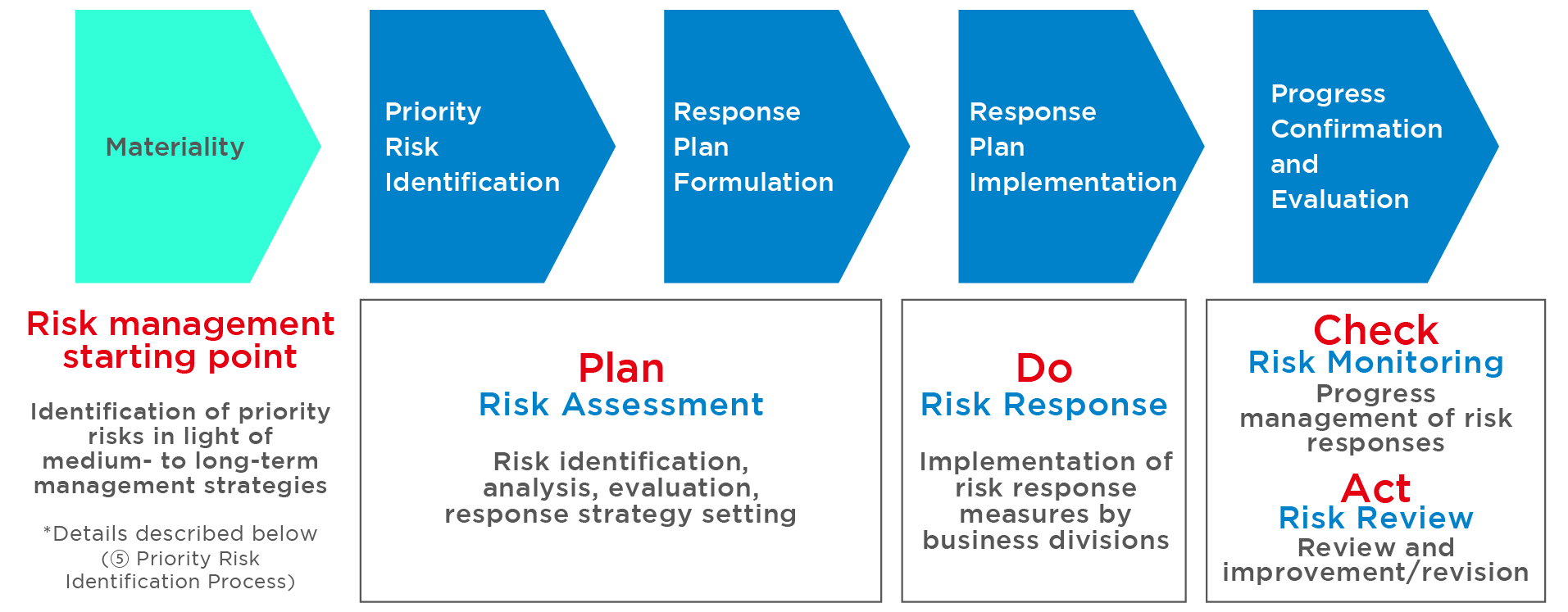 Materiality

Priority Risk Identification

Response Plan Formulation

Response Plan Implementation

Progress Confirmation and Evaluation

Risk management starting point

Identification of priority risks in light of medium- to long-term management strategies

*Details described below (⑤ Priority Risk Identification Process)

Plan
Risk Assessment

Risk identification, analysis, evaluation, response strategy setting

Do
Risk Response

Implementation of risk response measures by business divisions

Check
Risk Monitoring
Progress management of risk responses

Act
Risk Review
Review and improvement/revision